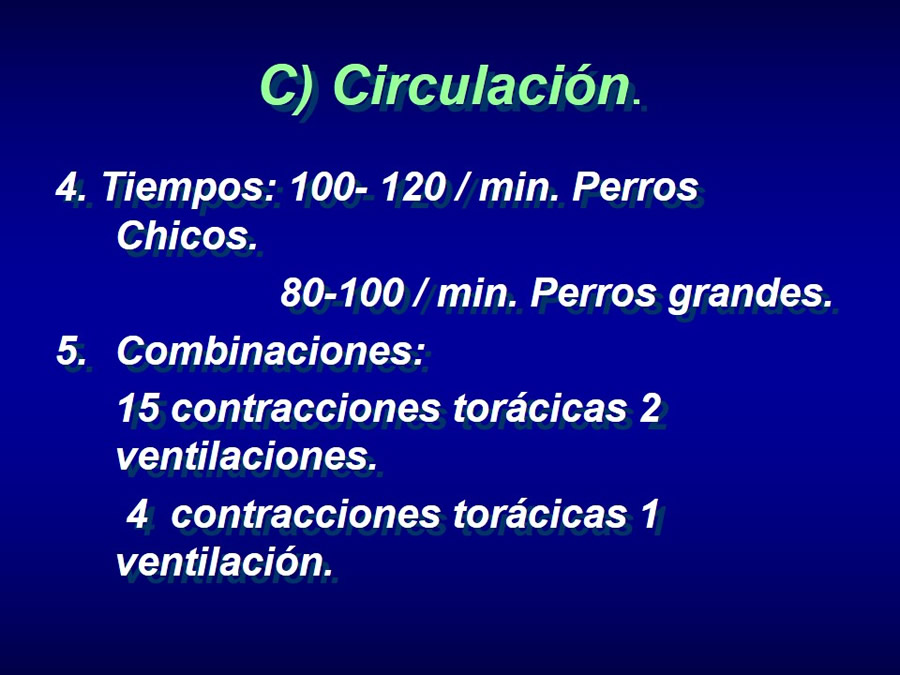 C) Circulación.

4. Tiempos: 100- 120 / min. Perros Chicos.

80-100 / min. Perros grandes.

5. Combinaciones:

15 contracciones torácicas 2 ventilaciones.

4 contracciones torácicas 1 ventilación.